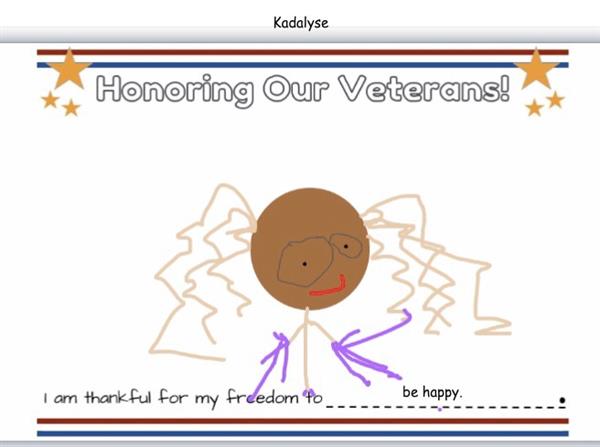 Kadalyse

Honoring Our Veterans!

I am thankful for my freedom to be happy.